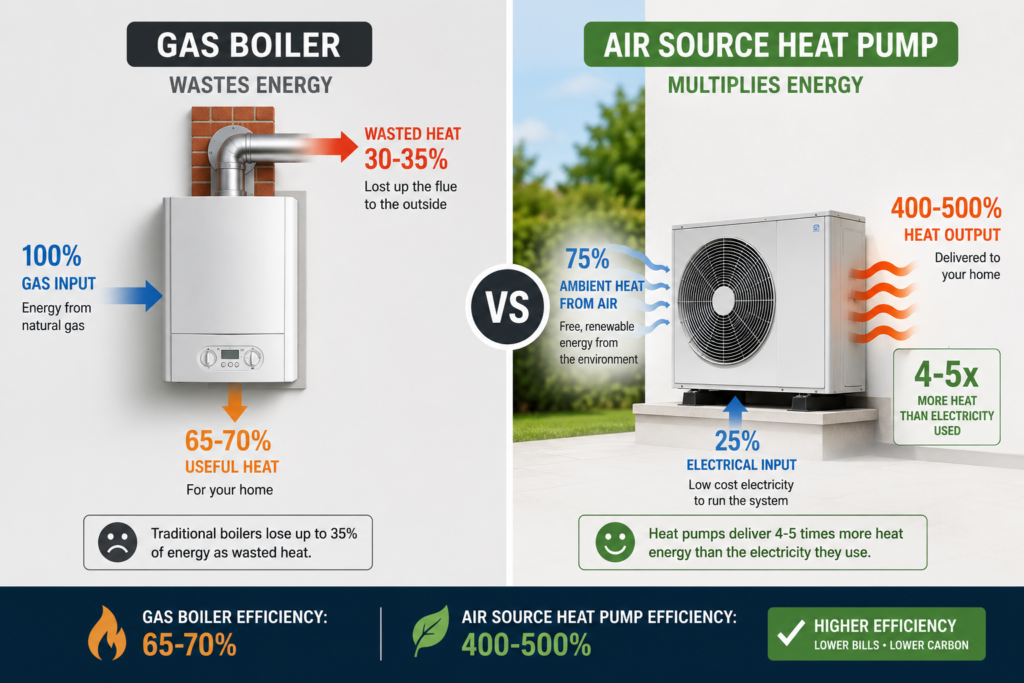 GAS BOILER
WASTES ENERGY

WASTED HEAT
30-35%
Lost up the flue to the outside

100%
GAS INPUT
Energy from natural gas

65-70%
USEFUL HEAT
For your home

Traditional boilers lose up to 35% of energy as wasted heat.

VS

AIR SOURCE HEAT PUMP
MULTIPLIES ENERGY

75%
AMBIENT HEAT FROM AIR
Free, renewable energy from the environment

400-500%
HEAT OUTPUT
Delivered to your home

4-5x
MORE HEAT THAN ELECTRICITY USED

25%
ELECTRICAL INPUT
Low cost electricity to run the system

Heat pumps deliver 4-5 times more heat energy than the electricity they use.

GAS BOILER EFFICIENCY:
65-70%

AIR SOURCE HEAT PUMP EFFICIENCY:
400-500%

HIGHER EFFICIENCY
LOWER BILLS • LOWER CARBON